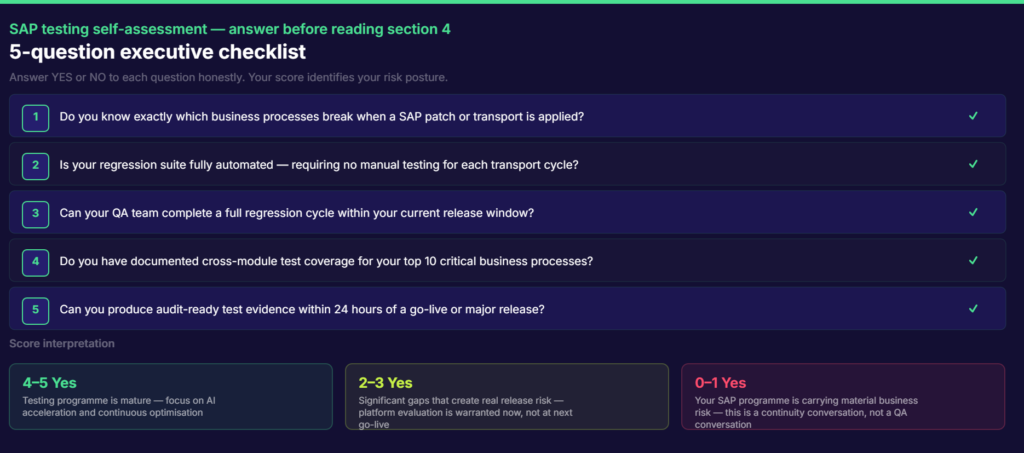 SAP testing self-assessment — answer before reading section 4

5-question executive checklist

Answer YES or NO to each question honestly. Your score identifies your risk posture.

1 Do you know exactly which business processes break when a SAP patch or transport is applied? ✓

2 Is your regression suite fully automated — requiring no manual testing for each transport cycle? ✓

3 Can your QA team complete a full regression cycle within your current release window? ✓

4 Do you have documented cross-module test coverage for your top 10 critical business processes? ✓

5 Can you produce audit-ready test evidence within 24 hours of a go-live or major release? ✓

Score interpretation

4–5 Yes
Testing programme is mature — focus on AI acceleration and continuous optimisation

2–3 Yes
Significant gaps that create real release risk — platform evaluation is warranted now, not at next go-live

0–1 Yes
Your SAP programme is carrying material business risk — this is a continuity conversation, not a QA conversation